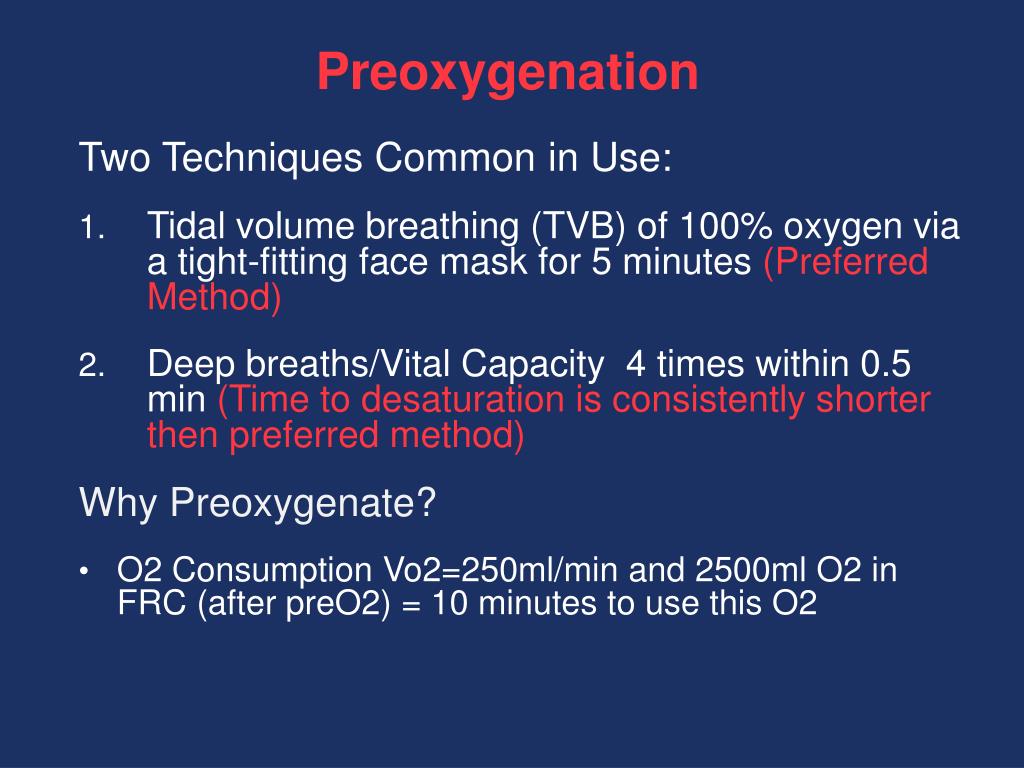 Preoxygenation

Two Techniques Common in Use:

1. Tidal volume breathing (TVB) of 100% oxygen via a tight-fitting face mask for 5 minutes (Preferred Method)

2. Deep breaths/Vital Capacity 4 times within 0.5 min (Time to desaturation is consistently shorter then preferred method)

Why Preoxygenate?

• O2 Consumption Vo2=250ml/min and 2500ml O2 in FRC (after preO2) = 10 minutes to use this O2